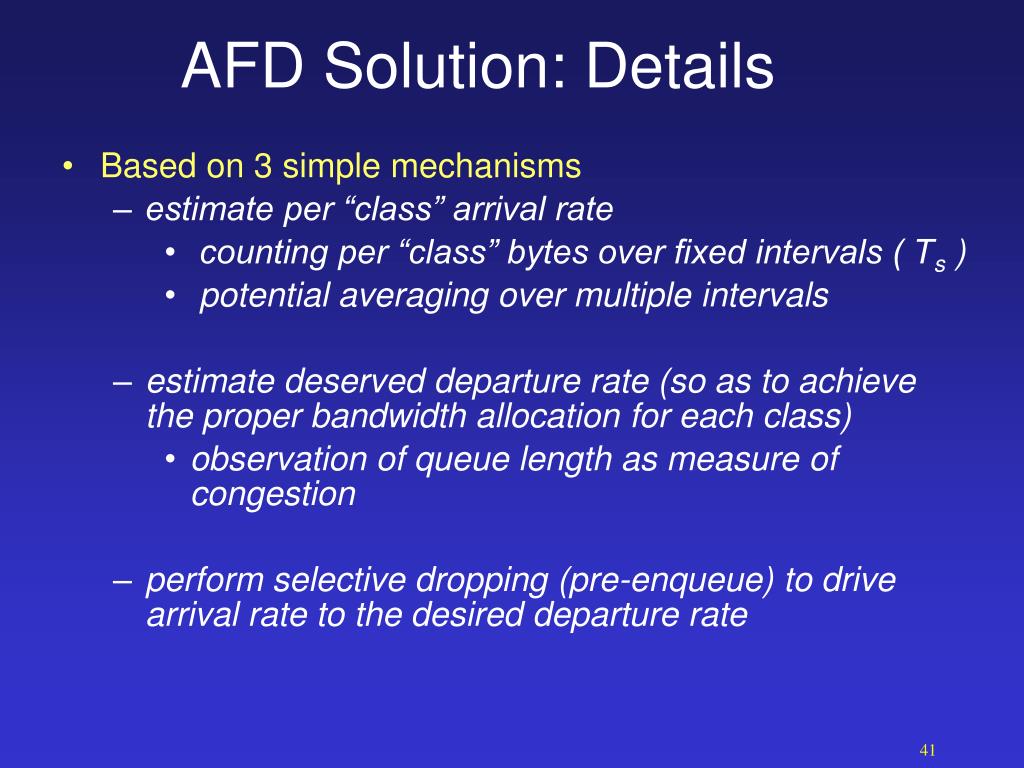 AFD Solution: Details

• Based on 3 simple mechanisms
– estimate per “class” arrival rate
• counting per “class” bytes over fixed intervals ( $T_s$ )
• potential averaging over multiple intervals

– estimate deserved departure rate (so as to achieve the proper bandwidth allocation for each class)
• observation of queue length as measure of congestion

– perform selective dropping (pre-enqueue) to drive arrival rate to the desired departure rate

41